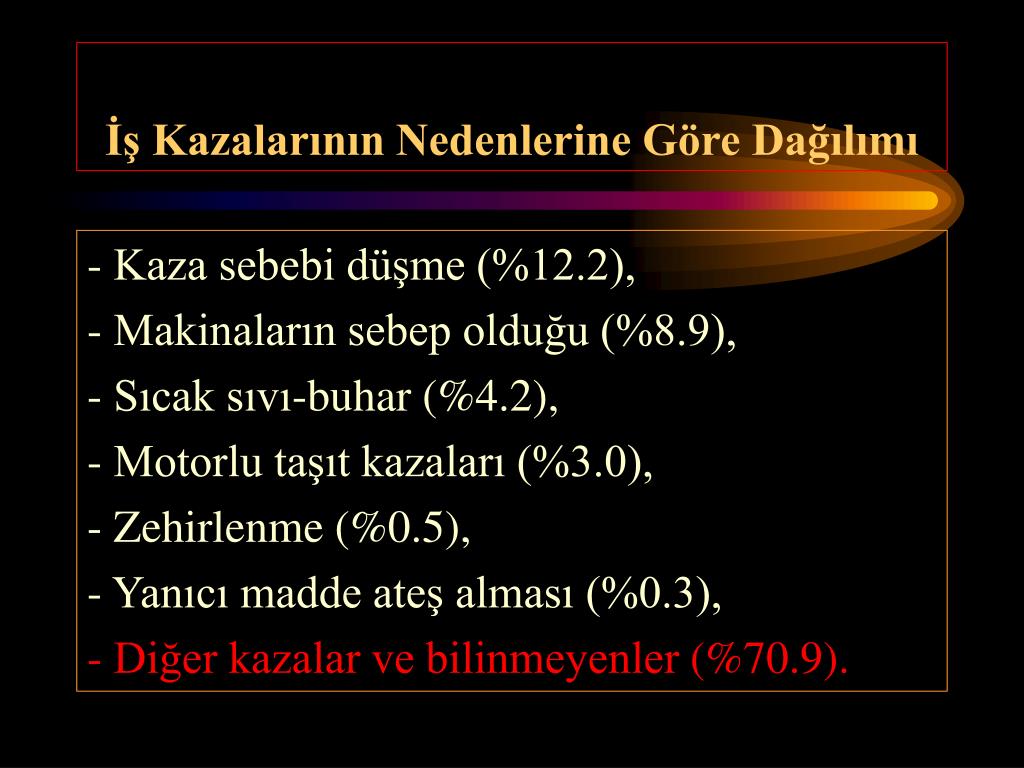 İş Kazalarının Nedenlerine Göre Dağılımı

- Kaza sebebi düşme (%12.2),
- Makinaların sebep olduğu (%8.9),
- Sıcak sıvı-buhar (%4.2),
- Motorlu taşıt kazaları (%3.0),
- Zehirlenme (%0.5),
- Yanıcı madde ateş alması (%0.3),
- Diğer kazalar ve bilinmeyenler (%70.9).